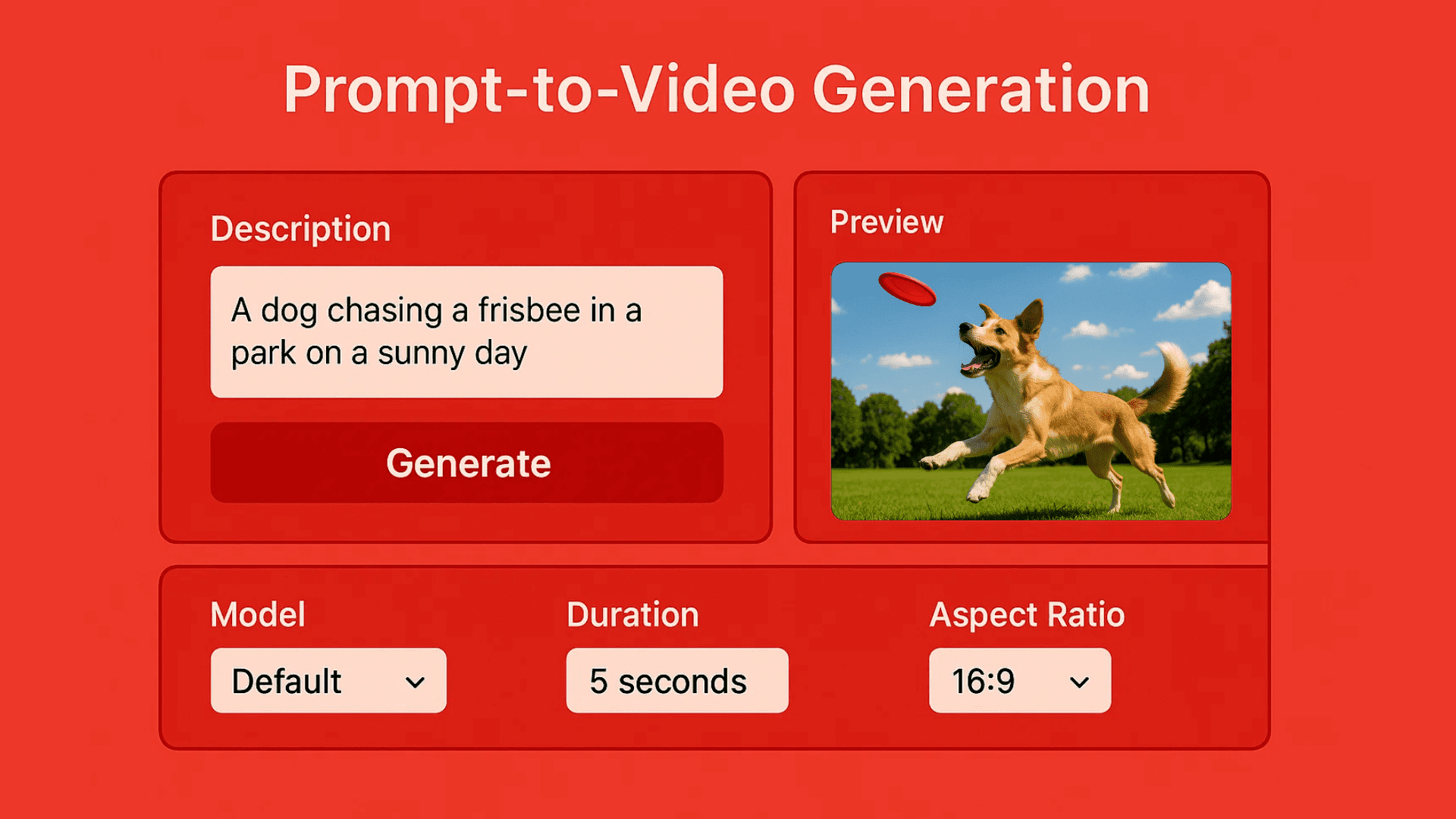 Prompt-to-Video Generation

Description

A dog chasing a frisbee in a park on a sunny day

Generate

Preview

Model

Default

Duration

5 seconds

Aspect Ratio

16:9